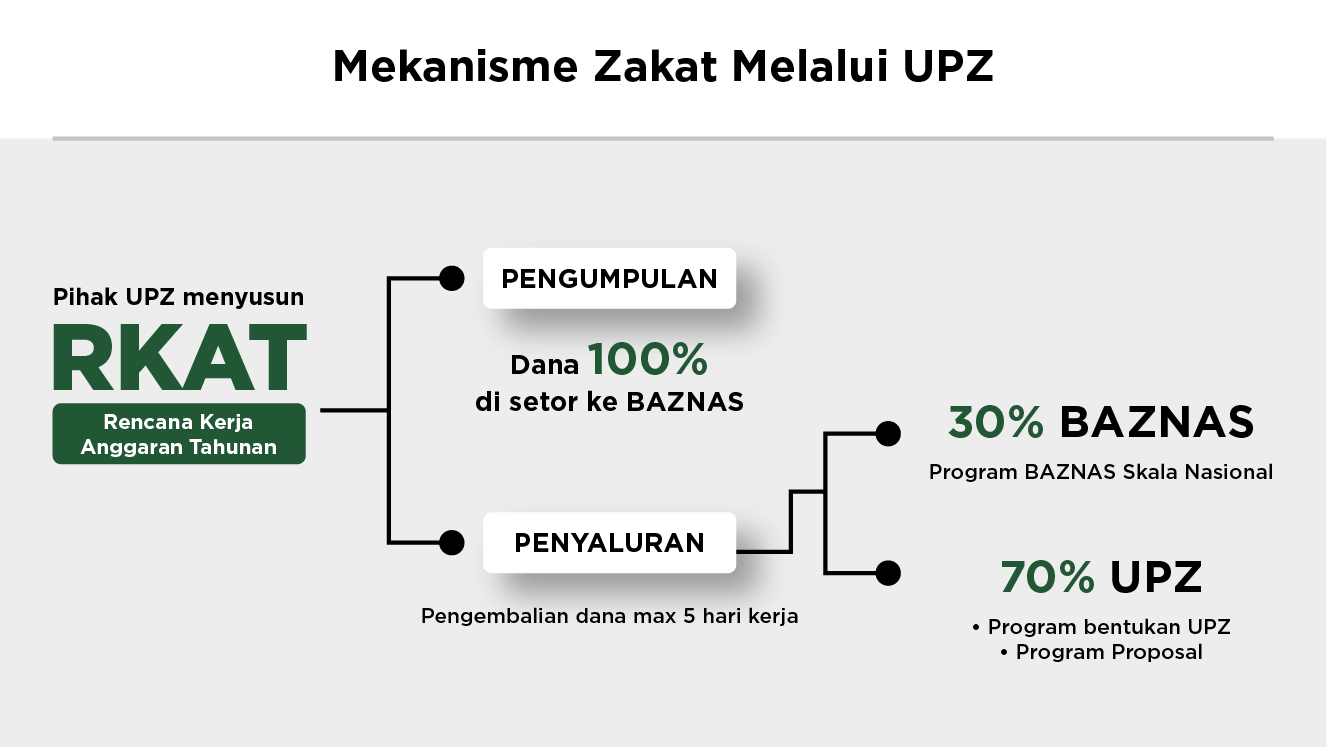 Mekanisme Zakat Melalui UPZ

Pihak UPZ menyusun
RKAT
Rencana Kerja Anggaran Tahunan

PENGUMPULAN

Dana 100%
di setor ke BAZNAS

PENYALURAN

Pengembalian dana max 5 hari kerja

30% BAZNAS
Program BAZNAS Skala Nasional

70% UPZ
• Program bentukan UPZ
• Program Proposal